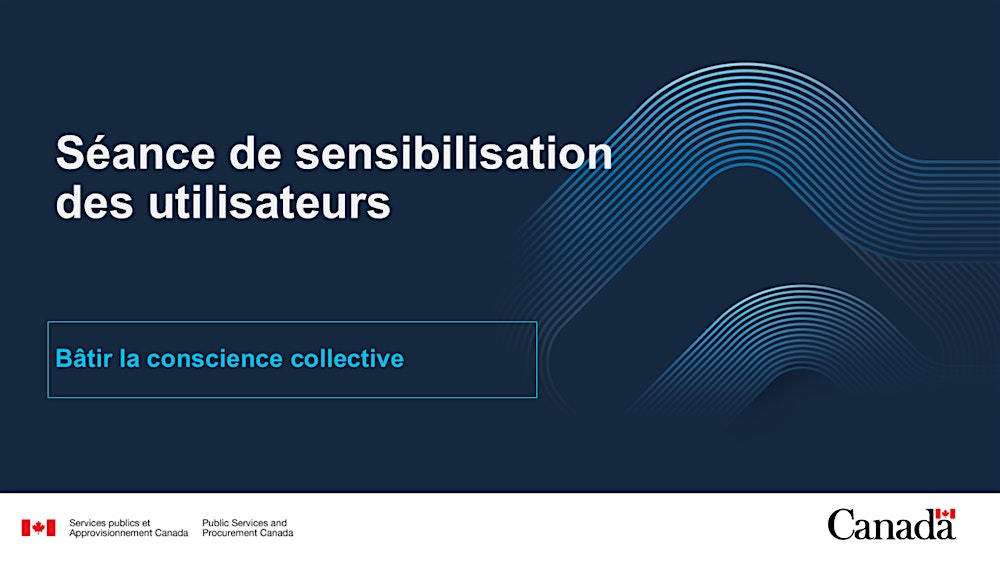 Séance de sensibilisation des utilisateurs

Bâtir la conscience collective

Services publics et Approvisionnement Canada

Public Services and Procurement Canada

Canada